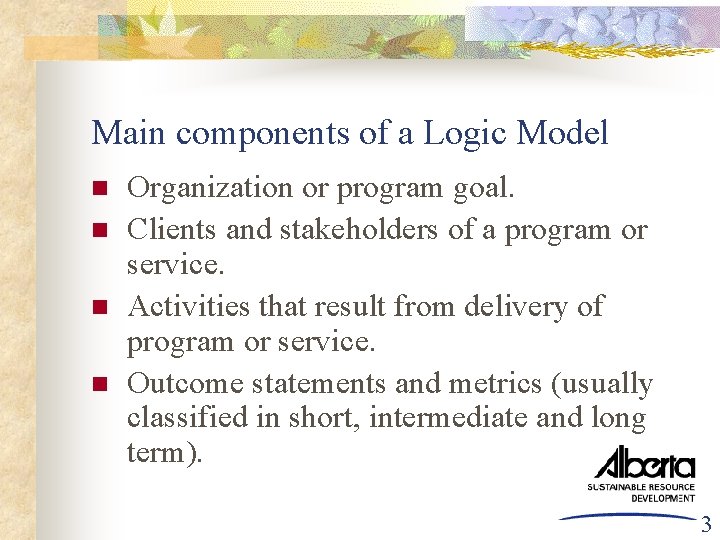 Main components of a Logic Model

- Organization or program goal.
- Clients and stakeholders of a program or service.
- Activities that result from delivery of program or service.
- Outcome statements and metrics (usually classified in short, intermediate and long term).

Alberta
SUSTAINABLE RESOURCE DEVELOPMENT

3